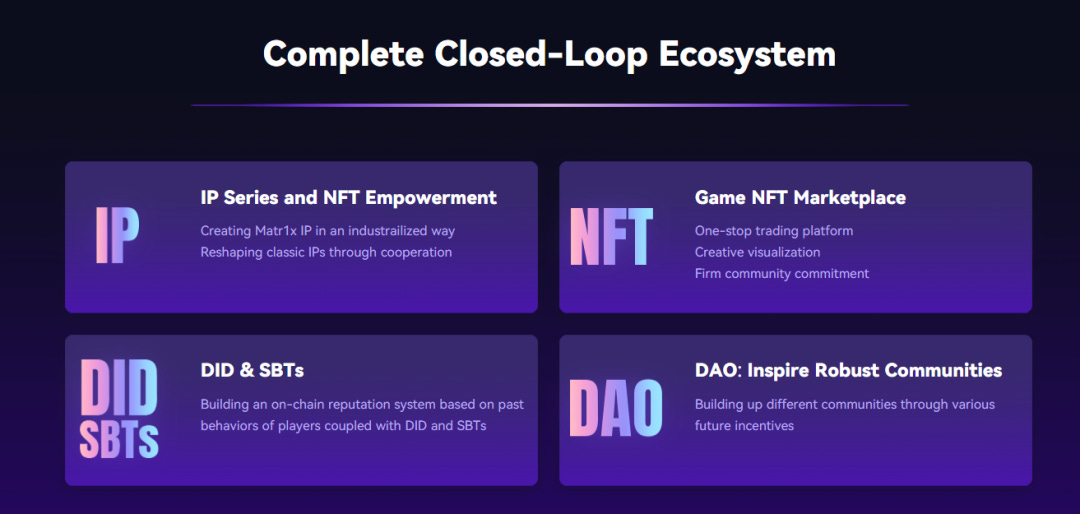 Complete Closed-Loop Ecosystem

IP

IP Series and NFT Empowerment

Creating Matr1x IP in an industrailized way
Reshaping classic IPs through cooperation

NFT

Game NFT Marketplace

One-stop trading platform
Creative visualization
Firm community commitment

DID
SBTs

DID & SBTs

Building an on-chain reputation system based on past behaviors of players coupled with DID and SBTs

DAO

DAO: Inspire Robust Communities

Building up different communities through various future incentives